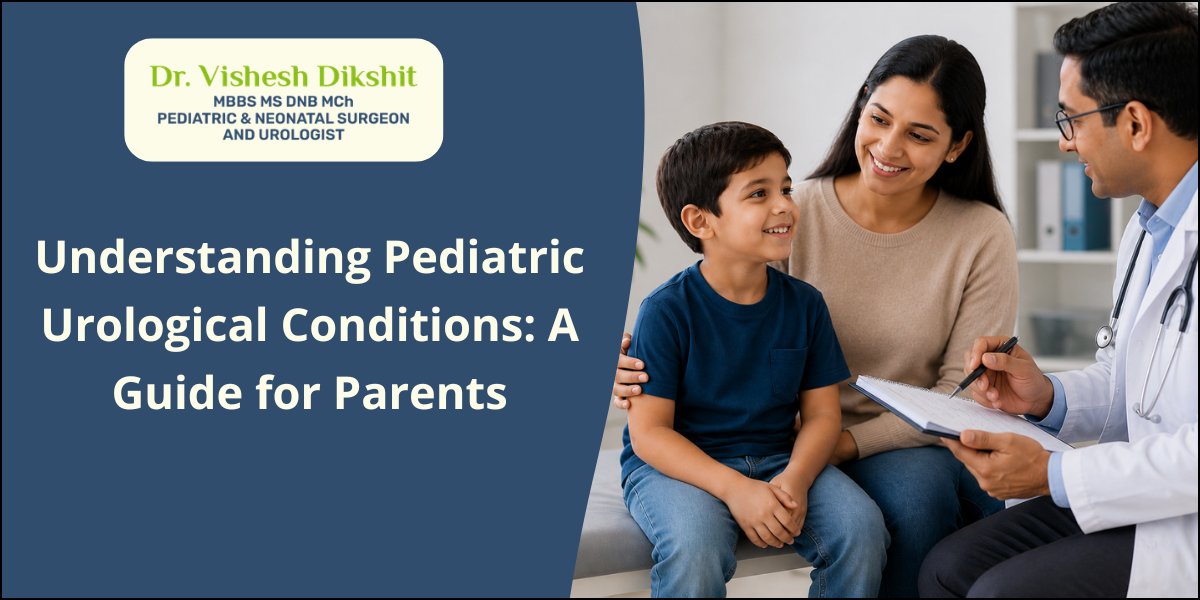 Dr. Vishesh Dikshit
MBBS MS DNB MCh
PEDIATRIC & NEONATAL SURGEON AND UROLOGIST

Understanding Pediatric Urological Conditions: A Guide for Parents